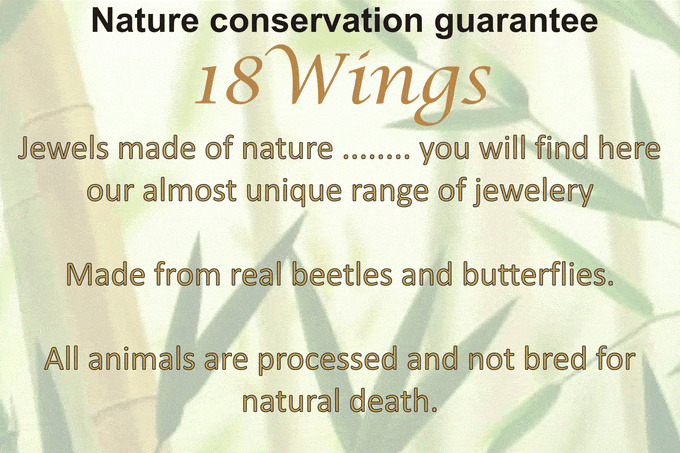 Nature conservation guarantee

18Wings

Jewels made of nature ........ you will find here our almost unique range of jewelery

Made from real beetles and butterflies.

All animals are processed and not bred for natural death.